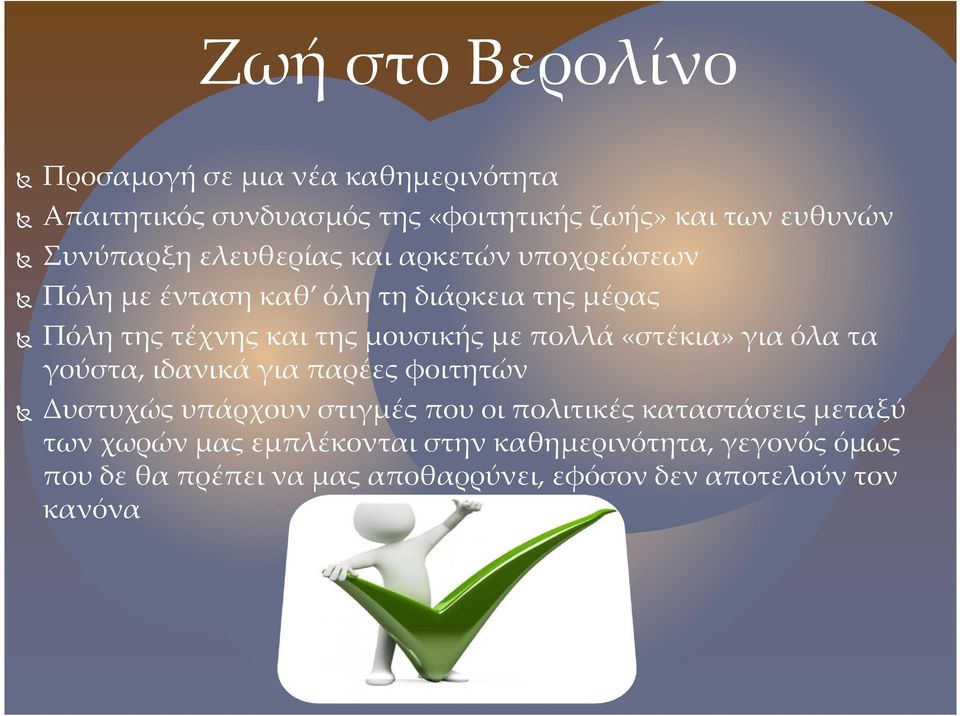 Ζωή στο Βερολίνο

Προσαμογή σε μια νέα καθημερινότητα

Απαιτητικός συνδυασμός της «φοιτητικής ζωής» και των ευθυνών

Συνύπαρξη ελευθερίας και αρκετών υποχρεώσεων

Πόλη με ένταση καθ΄ όλη τη διάρκεια της μέρας

Πόλη της τέχνης και της μουσικής με πολλά «στέκια» για όλα τα γούστα, ιδανικά για παρέες φοιτητών

Δυστυχώς υπάρχουν στιγμές που οι πολιτικές καταστάσεις μεταξύ των χωρών μας εμπλέκονται στην καθημερινότητα, γεγονός όμως που δε θα πρέπει να μας αποθαρρύνει, εφόσον δεν αποτελούν τον κανόνα